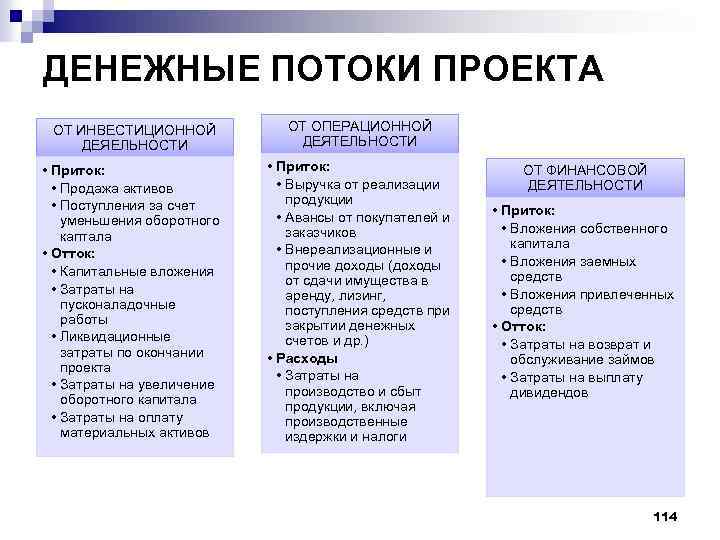 ДЕНЕЖНЫЕ ПОТОКИ ПРОЕКТА

ОТ ИНВЕСТИЦИОННОЙ ДЕЯЕЛЬНОСТИ

• Приток:
• Продажа активов
• Поступления за счет уменьшения оборотного каптала
• Отток:
• Капитальные вложения
• Затраты на пусконаладочные работы
• Ликвидационные затраты по окончании проекта
• Затраты на увеличение оборотного капитала
• Затраты на оплату материальных активов

ОТ ОПЕРАЦИОННОЙ ДЕЯТЕЛЬНОСТИ

• Приток:
• Выручка от реализации продукции
• Авансы от покупателей и заказчиков
• Внереализационные и прочие доходы (доходы от сдачи имущества в аренду, лизинг, поступления средств при закрытии денежных счетов и др.)
• Расходы
• Затраты на производство и сбыт продукции, включая производственные издержки и налоги

ОТ ФИНАНСОВОЙ ДЕЯТЕЛЬНОСТИ

• Приток:
• Вложения собственного капитала
• Вложения заемных средств
• Вложения привлеченных средств
• Отток:
• Затраты на возврат и обслуживание займов
• Затраты на выплату дивидендов

114